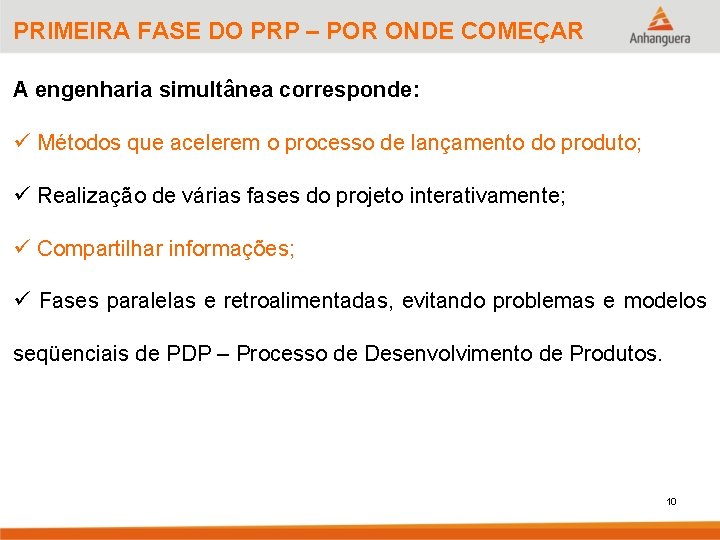 PRIMEIRA FASE DO PRP – POR ONDE COMEÇAR

Anhanguera

A engenharia simultânea corresponde:

✓ Métodos que acelerem o processo de lançamento do produto;

✓ Realização de várias fases do projeto interativamente;

✓ Compartilhar informações;

✓ Fases paralelas e retroalimentadas, evitando problemas e modelos seqüenciais de PDP – Processo de Desenvolvimento de Produtos.

10